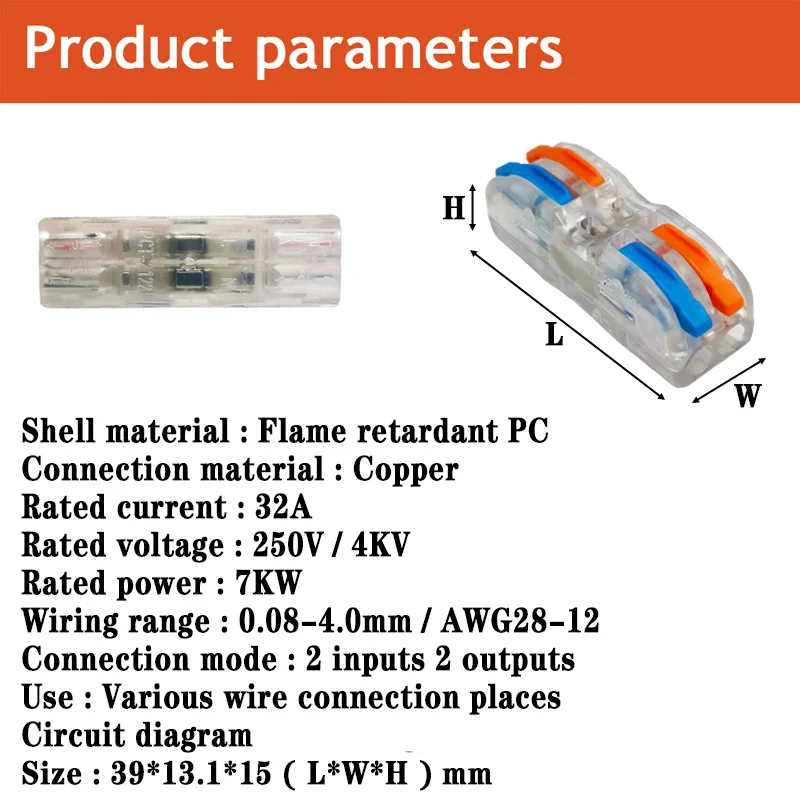 Product parameters

H

L

W

Shell material : Flame retardant PC
Connection material : Copper
Rated current : 32A
Rated voltage : 250V / 4KV
Rated power : 7KW
Wiring range : 0.08-4.0mm / AWG28-12
Connection mode : 2 inputs 2 outputs
Use : Various wire connection places
Circuit diagram
Size : 39*13.1*15 ( L*W*H ) mm